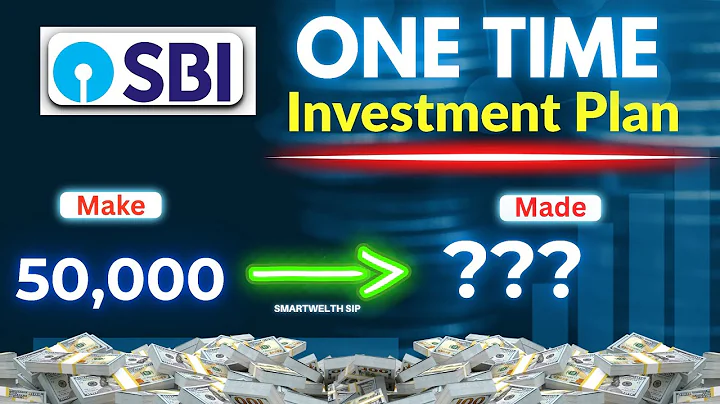 SBI

ONE TIME
Investment Plan

Make

50,000

SMARTWELTH SIP

Made

???